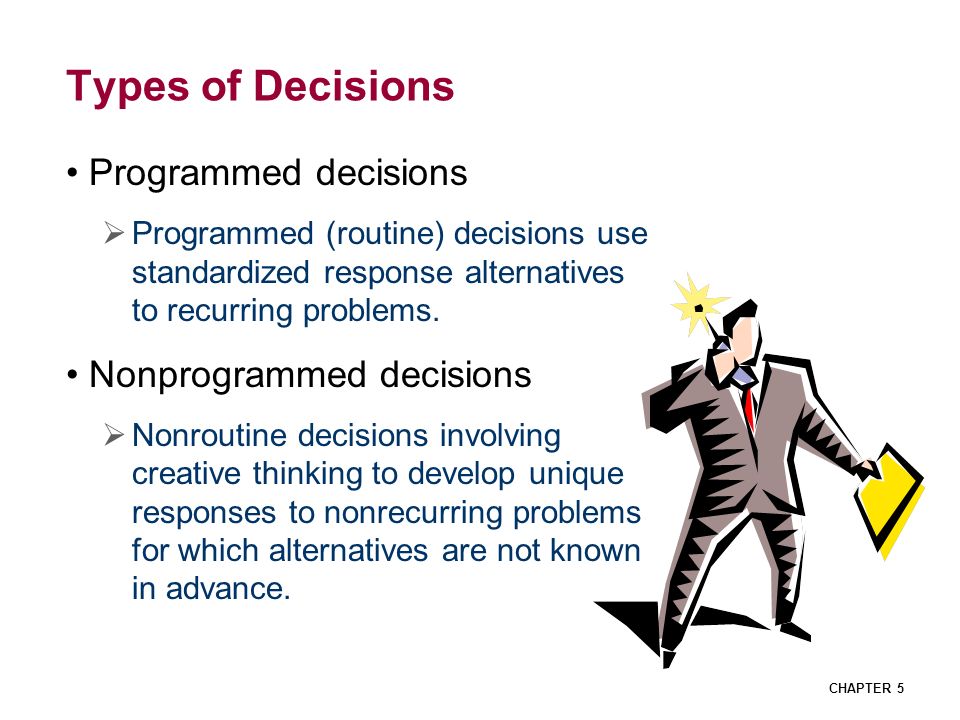 Types of Decisions

• Programmed decisions

➢ Programmed (routine) decisions use standardized response alternatives to recurring problems.

• Nonprogrammed decisions

➢ Nonroutine decisions involving creative thinking to develop unique responses to nonrecurring problems for which alternatives are not known in advance.

CHAPTER 5